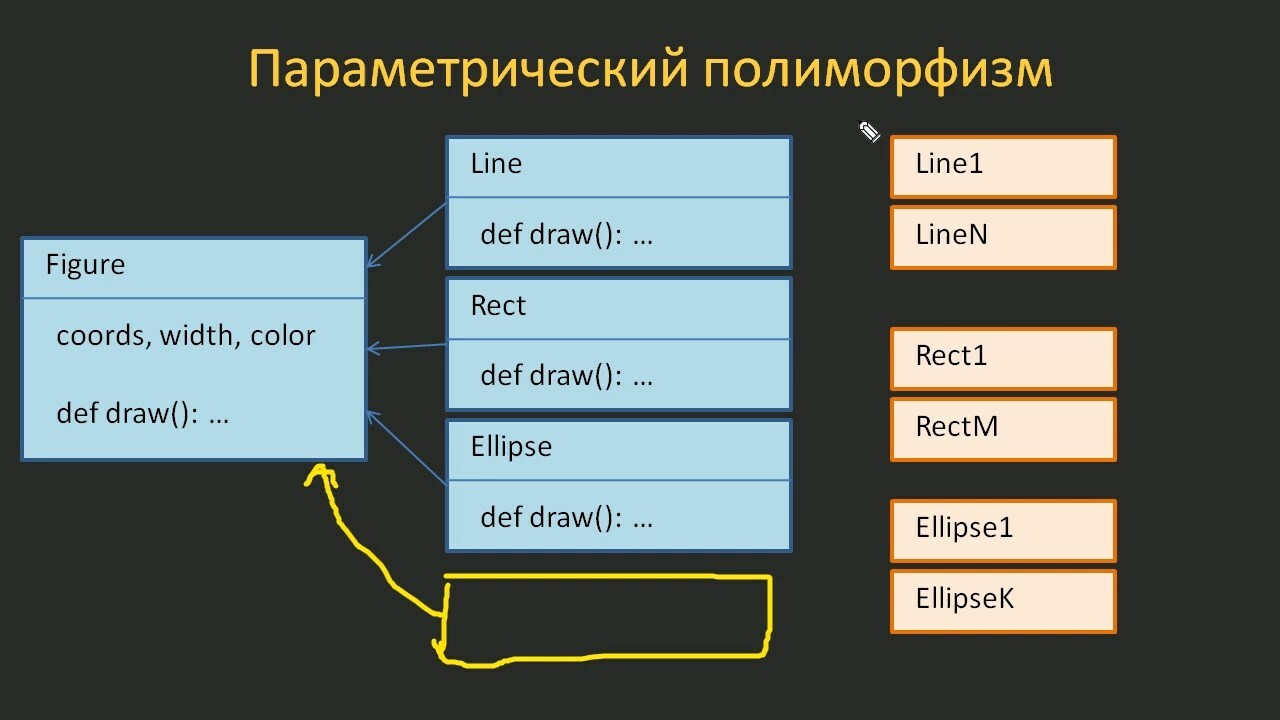 Параметрический полиморфизм

Figure

coords, width, color

def draw(): …

Line

def draw(): …

Rect

def draw(): …

Ellipse

def draw(): …

Line1

LineN

Rect1

RectM

Ellipse1

EllipseK